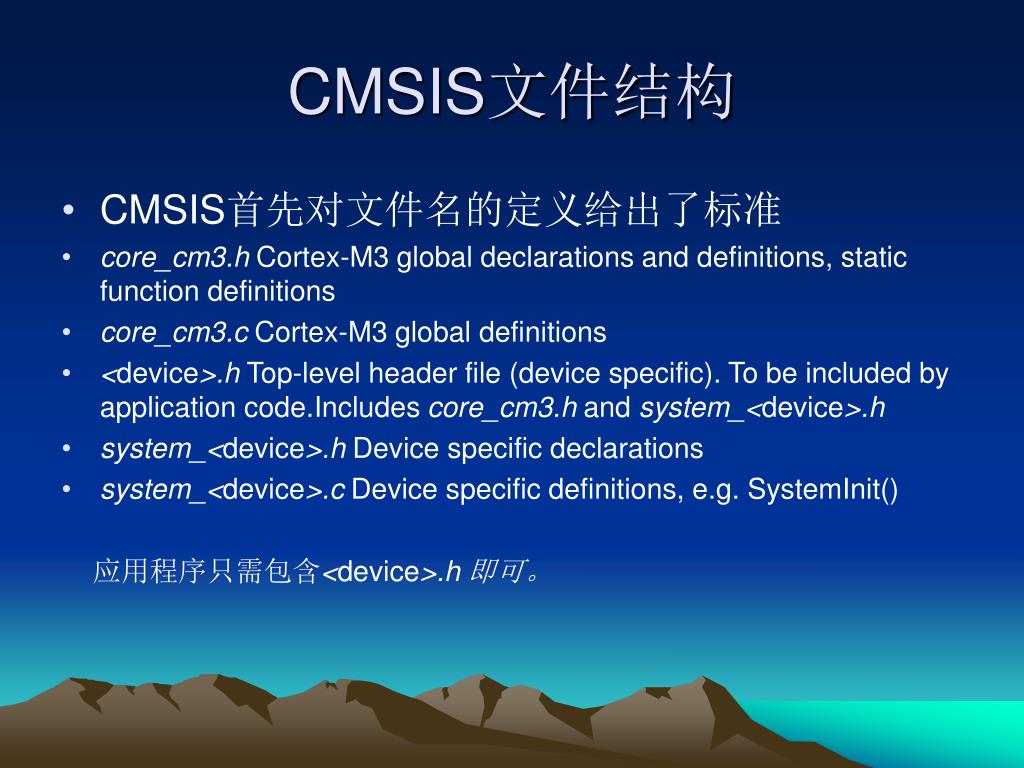 CMSIS文件结构

• CMSIS首先对文件名的定义给出了标准
• core_cm3.h Cortex-M3 global declarations and definitions, static function definitions
• core_cm3.c Cortex-M3 global definitions
• <device>.h Top-level header file (device specific). To be included by application code.Includes core_cm3.h and system_<device>.h
• system_<device>.h Device specific declarations
• system_<device>.c Device specific definitions, e.g. SystemInit()

应用程序只需包含<device>.h 即可。